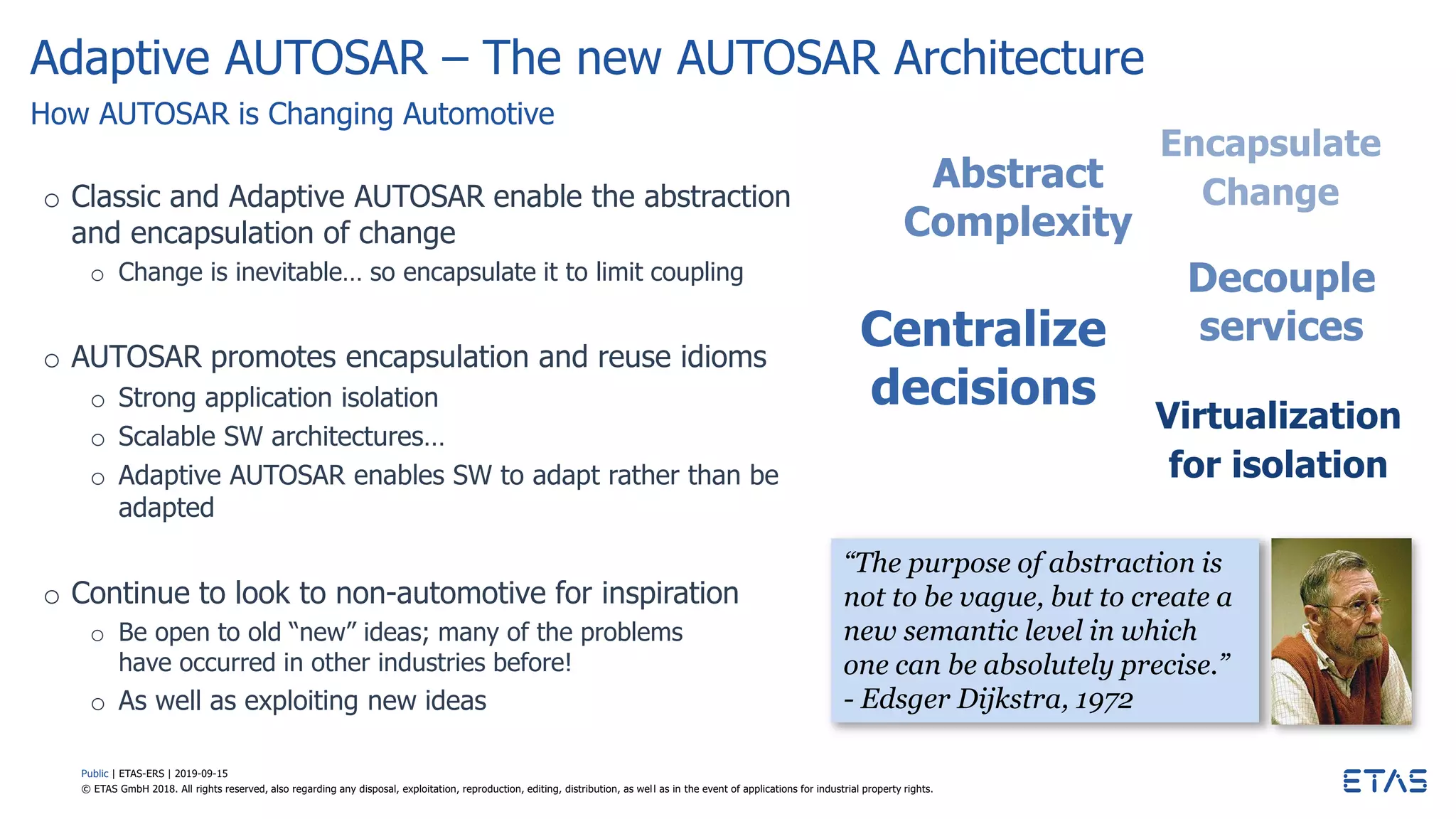 Adaptive AUTOSAR – The new AUTOSAR Architecture

How AUTOSAR is Changing Automotive

○ Classic and Adaptive AUTOSAR enable the abstraction and encapsulation of change
○ Change is inevitable… so encapsulate it to limit coupling

○ AUTOSAR promotes encapsulation and reuse idioms
○ Strong application isolation
○ Scalable SW architectures…
○ Adaptive AUTOSAR enables SW to adapt rather than be adapted

○ Continue to look to non-automotive for inspiration
○ Be open to old “new” ideas; many of the problems have occurred in other industries before!
○ As well as exploiting new ideas

Abstract Complexity

Encapsulate Change

Centralize decisions

Decouple services

Virtualization for isolation

“The purpose of abstraction is not to be vague, but to create a new semantic level in which one can be absolutely precise.” - Edsger Dijkstra, 1972

Public | ETAS-ERS | 2019-09-15
© ETAS GmbH 2018. All rights reserved, also regarding any disposal, exploitation, reproduction, editing, distribution, as well as in the event of applications for industrial property rights.

ETAS